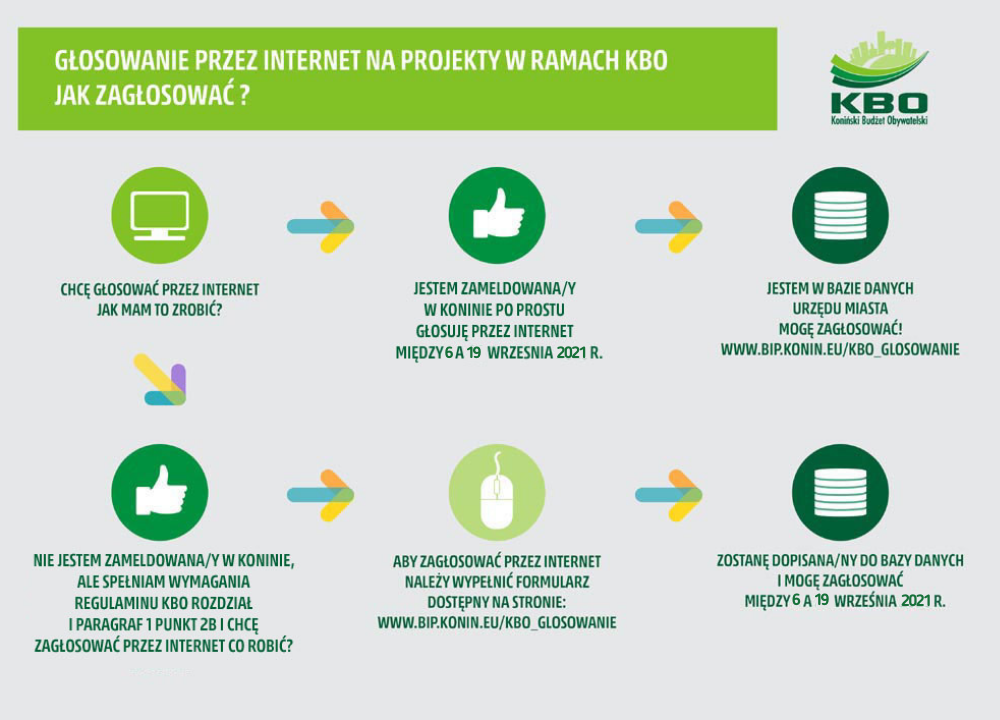 GŁOSOWANIE PRZEZ INTERNET NA PROJEKTY W RAMACH KBO
JAK ZAGŁOSOWAĆ ?

KBO
Koniński Budżet Obywatelski

CHCĘ GŁOSOWAĆ PRZEZ INTERNET JAK MAM TO ZROBIĆ?

JESTEM ZAMELDOWANA/Y W KONINIE PO PROSTU GŁOSUJĘ PRZEZ INTERNET MIĘDZY 6 A 19 WRZESNIA 2021 R.

JESTEM W BAZIE DANYCH URZĘDU MIASTA MOGĘ ZAGŁOSOWAĆ! WWW.BIP.KONIN.EU/KBO_GLOSOWANIE

NIE JESTEM ZAMELDOWANA/Y W KONINIE, ALE SPEŁNIAM WYMAGANIA REGULAMINU KBO ROZDZIAŁ I PARAGRAF 1 PUNKT 2B I CHCĘ ZAGŁOSOWAĆ PRZEZ INTERNET CO ROBIĆ?

ABY ZAGŁOSOWAĆ PRZEZ INTERNET NALEŻY WYPEŁNIĆ FORMULARZ DOSTĘPNY NA STRONIE: WWW.BIP.KONIN.EU/KBO_GLOSOWANIE

ZOSTANĘ DOPISANA/NY DO BAZY DANYCH I MOGĘ ZAGŁOSOWAĆ MIĘDZY 6 A 19 WRZEŚNIA 2021 R.